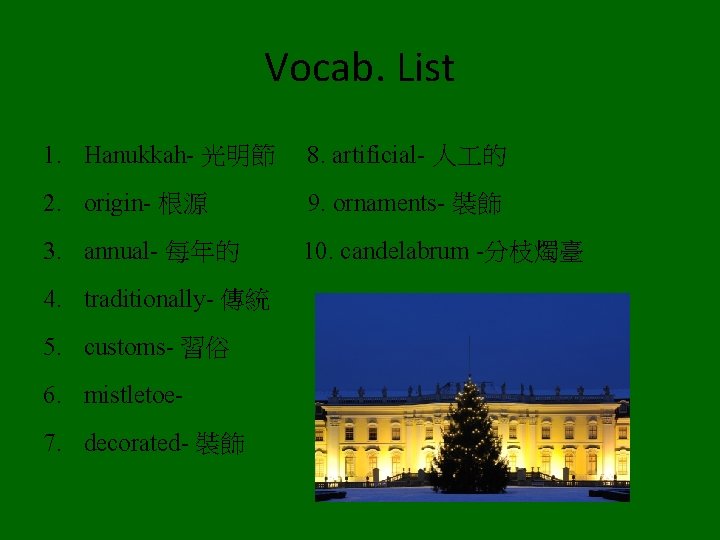 Vocab. List

1. Hanukkah- 光明節
2. origin- 根源
3. annual- 每年的
4. traditionally- 傳統
5. customs- 習俗
6. mistletoe-
7. decorated- 裝飾

8. artificial- 人工的
9. ornaments- 裝飾
10. candelabrum -分枝燭臺